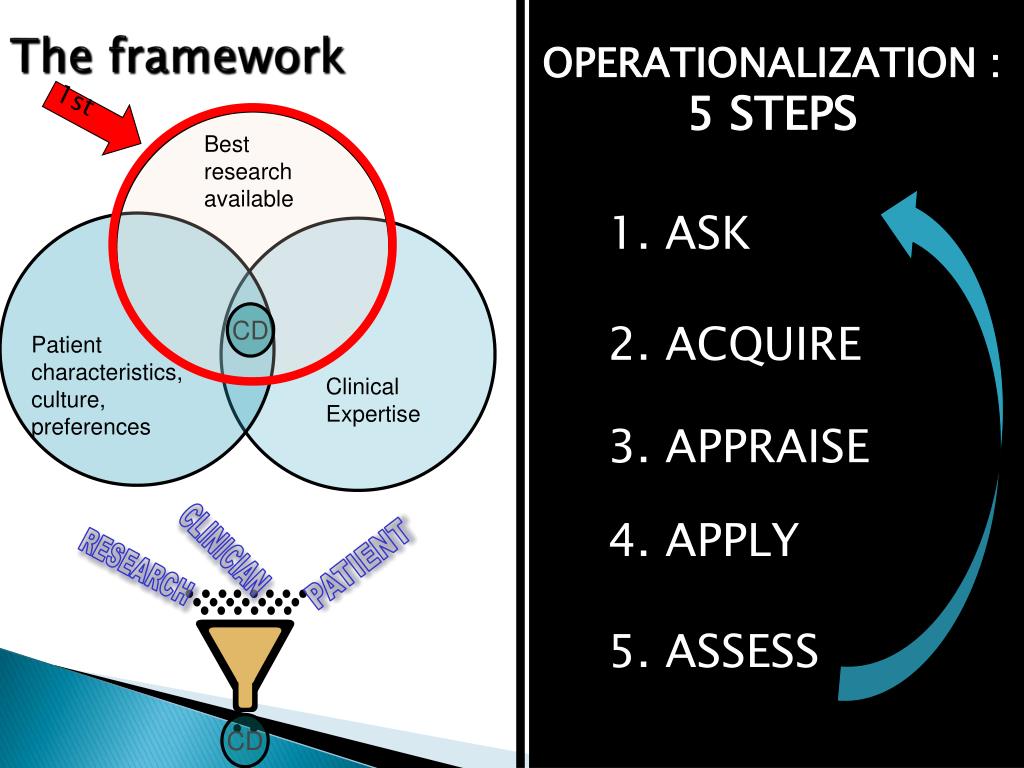 The framework

1st

Best research available

CD

Patient characteristics, culture, preferences

Clinical Expertise

RESEARCH

CLINICIAN

PATIENT

CD

OPERATIONALIZATION :
5 STEPS

1. ASK

2. ACQUIRE

3. APPRAISE

4. APPLY

5. ASSESS